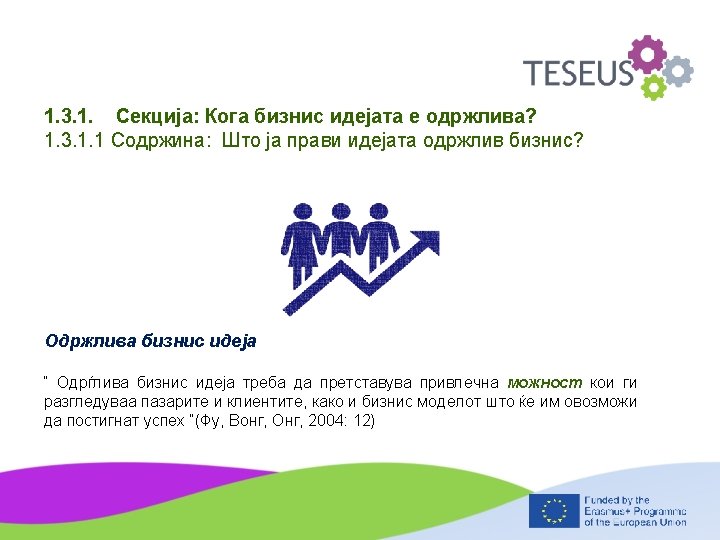 TESEUS

1.3.1. Секција: Кога бизнис идејата е одржлива?
1.3.1.1 Содржина: Што ја прави идејата одржлив бизнис?

Одржлива бизнис идеја

" Одрѓлива бизнис идеја треба да претставува привлечна можност кои ги разгледуваа пазарите и клиентите, како и бизнис моделот што ќе им овозможи да постигнат успех "(Фу, Вонг, Онг, 2004: 12)

Funded by the Erasmus+ Programme of the European Union